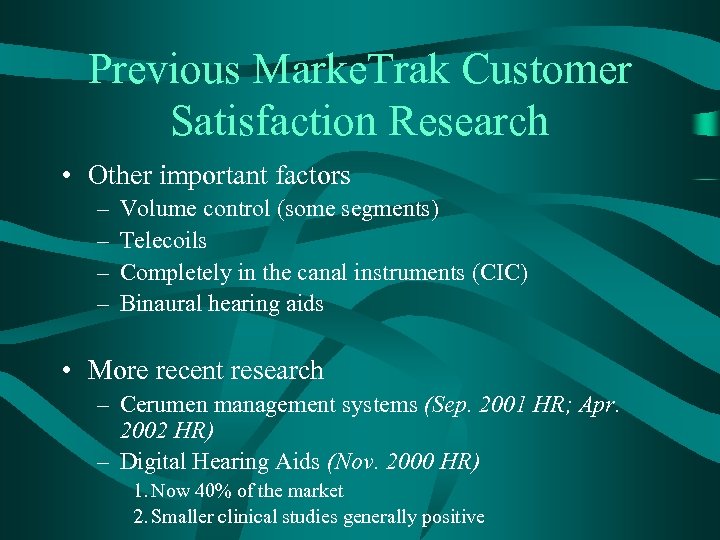 Previous MarkeTrak Customer Satisfaction Research

• Other important factors
– Volume control (some segments)
– Telecoils
– Completely in the canal instruments (CIC)
– Binaural hearing aids

• More recent research
– Cerumen management systems (Sep. 2001 HR; Apr. 2002 HR)
– Digital Hearing Aids (Nov. 2000 HR)
1. Now 40% of the market
2. Smaller clinical studies generally positive